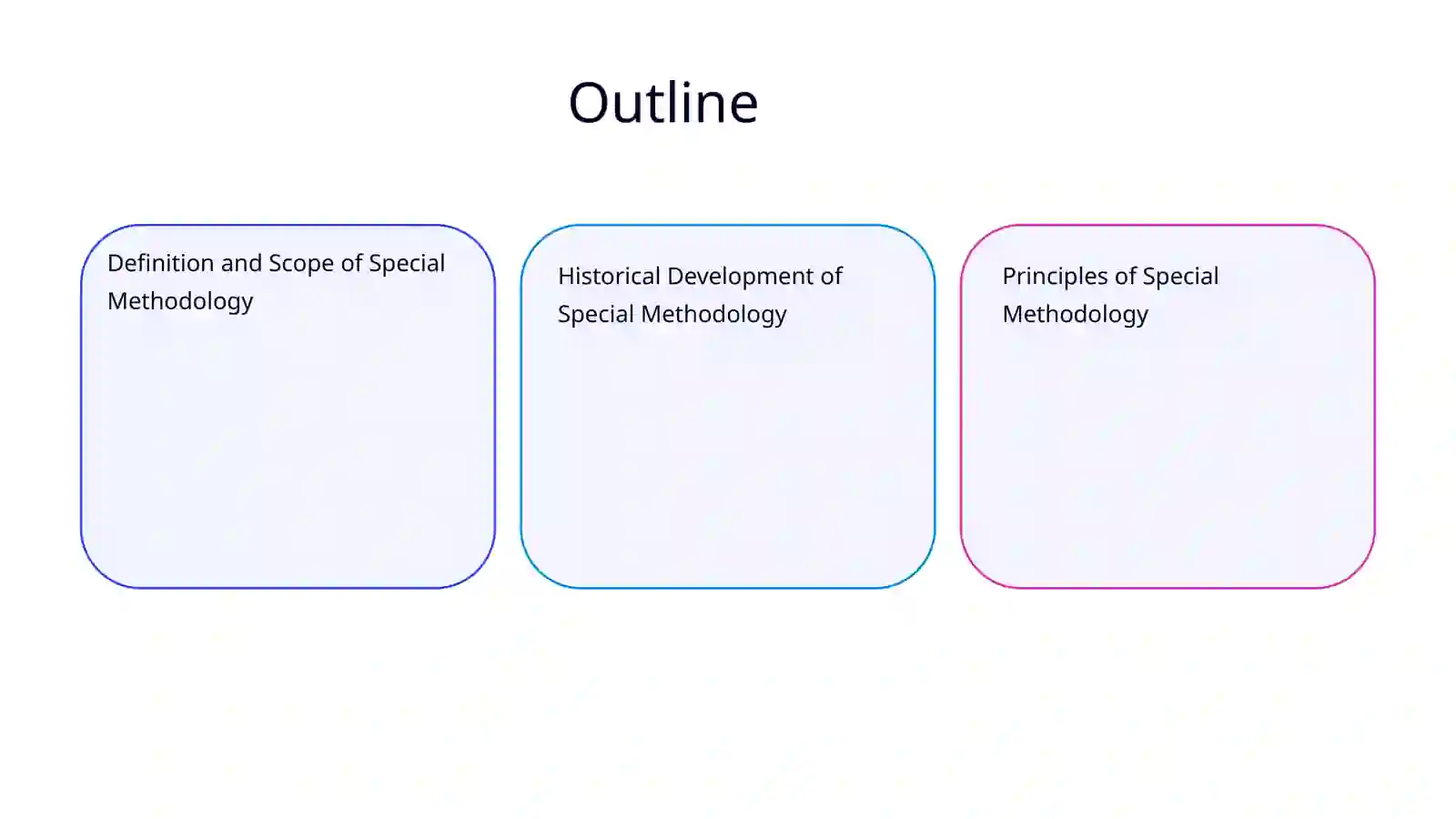 Outline

Definition and Scope of Special Methodology

Historical Development of Special Methodology

Principles of Special Methodology